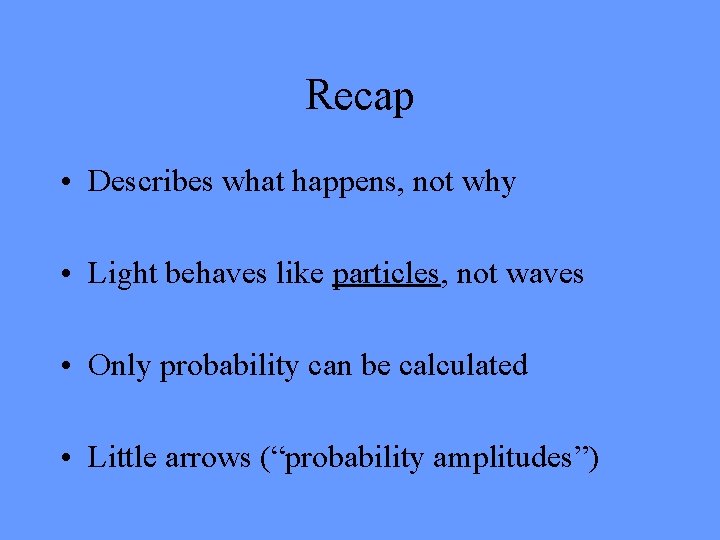 Recap

• Describes what happens, not why

• Light behaves like particles, not waves

• Only probability can be calculated

• Little arrows (“probability amplitudes”)